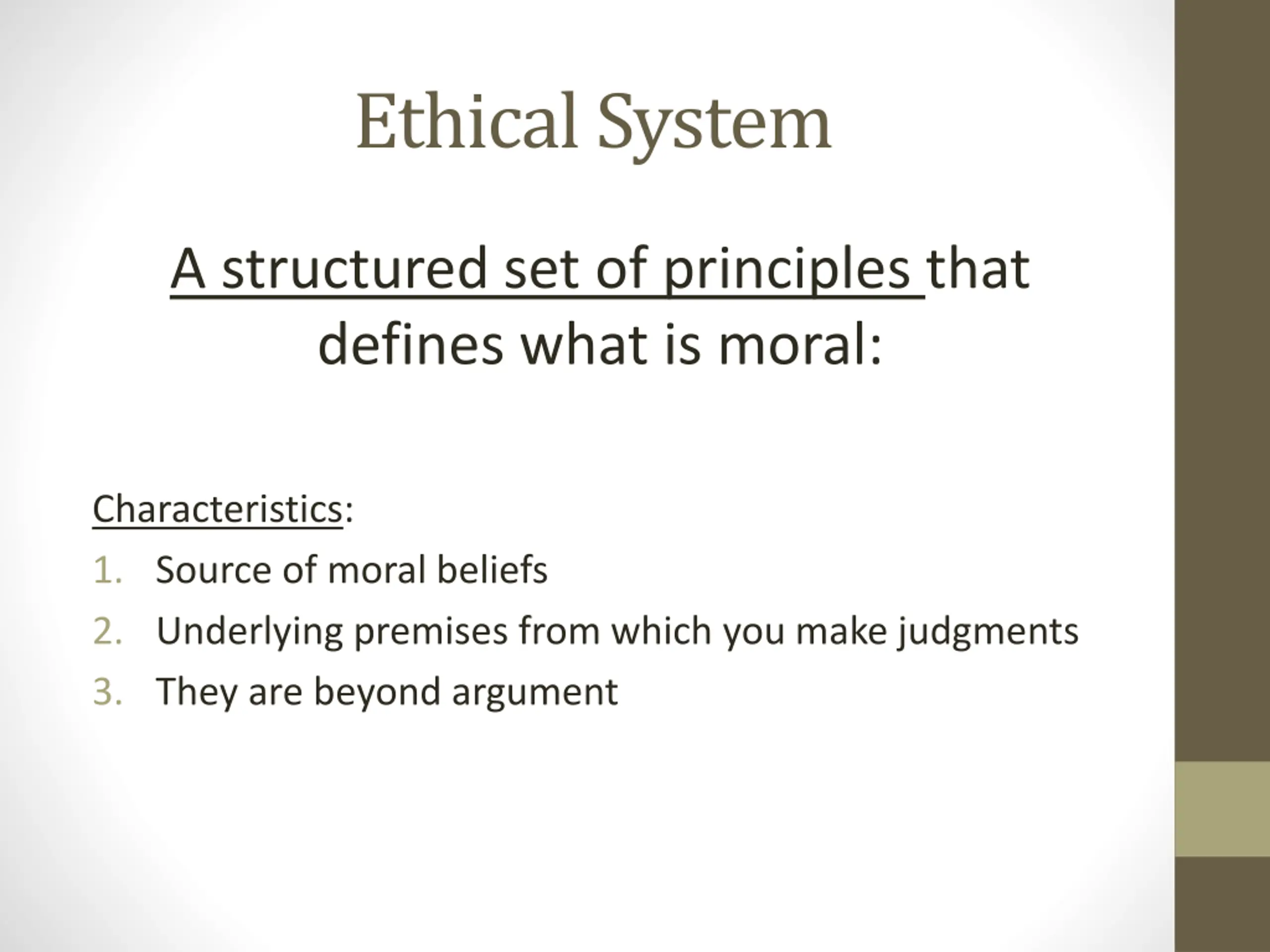 Ethical System

A structured set of principles that defines what is moral:

Characteristics:

1. Source of moral beliefs
2. Underlying premises from which you make judgments
3. They are beyond argument